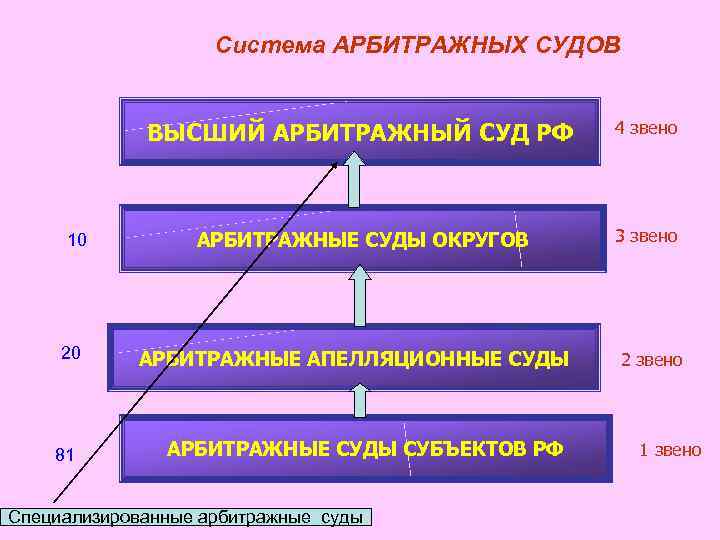 Система АРБИТРАЖНЫХ СУДОВ

ВЫСШИЙ АРБИТРАЖНЫЙ СУД РФ

4 звено

10

АРБИТРАЖНЫЕ СУДЫ ОКРУГОВ

3 звено

20

АРБИТРАЖНЫЕ АПЕЛЛЯЦИОННЫЕ СУДЫ

2 звено

81

АРБИТРАЖНЫЕ СУДЫ СУБЪЕКТОВ РФ

1 звено

Специализированные арбитражные суды